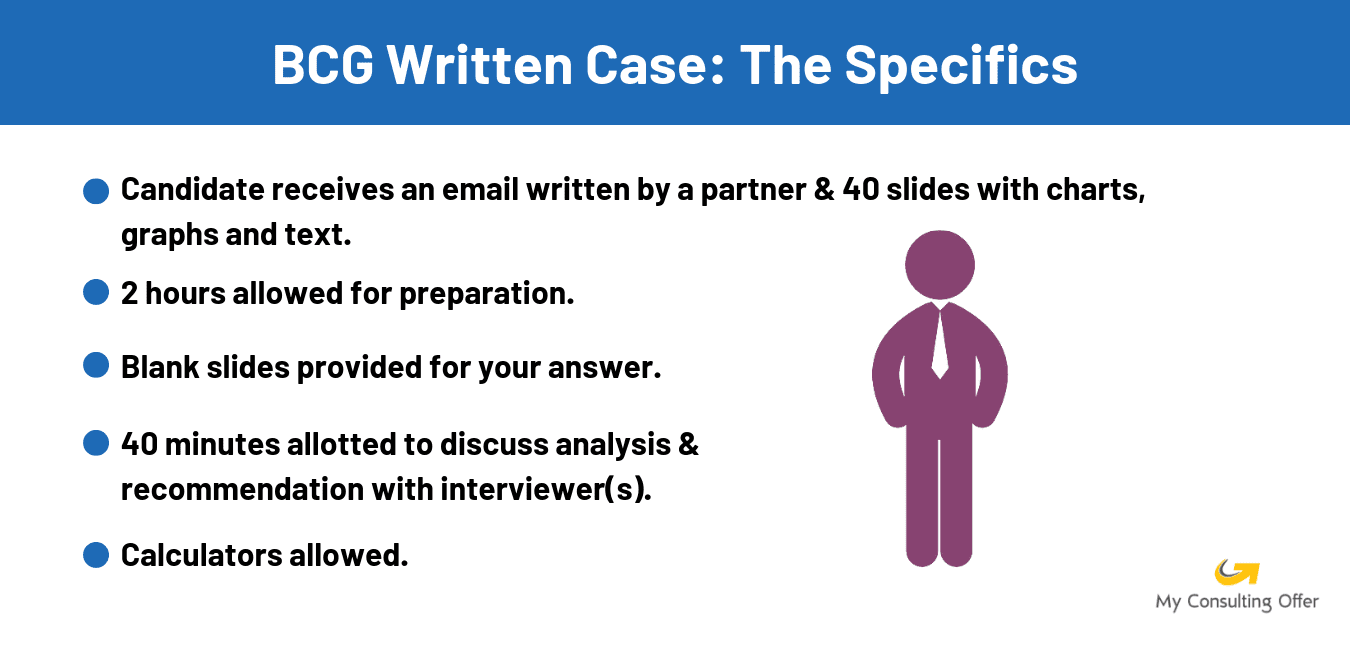 BCG Written Case: The Specifics

Candidate receives an email written by a partner & 40 slides with charts, graphs and text.

2 hours allowed for preparation.

Blank slides provided for your answer.

40 minutes allotted to discuss analysis & recommendation with interviewer(s).

Calculators allowed.

My Consulting Offer